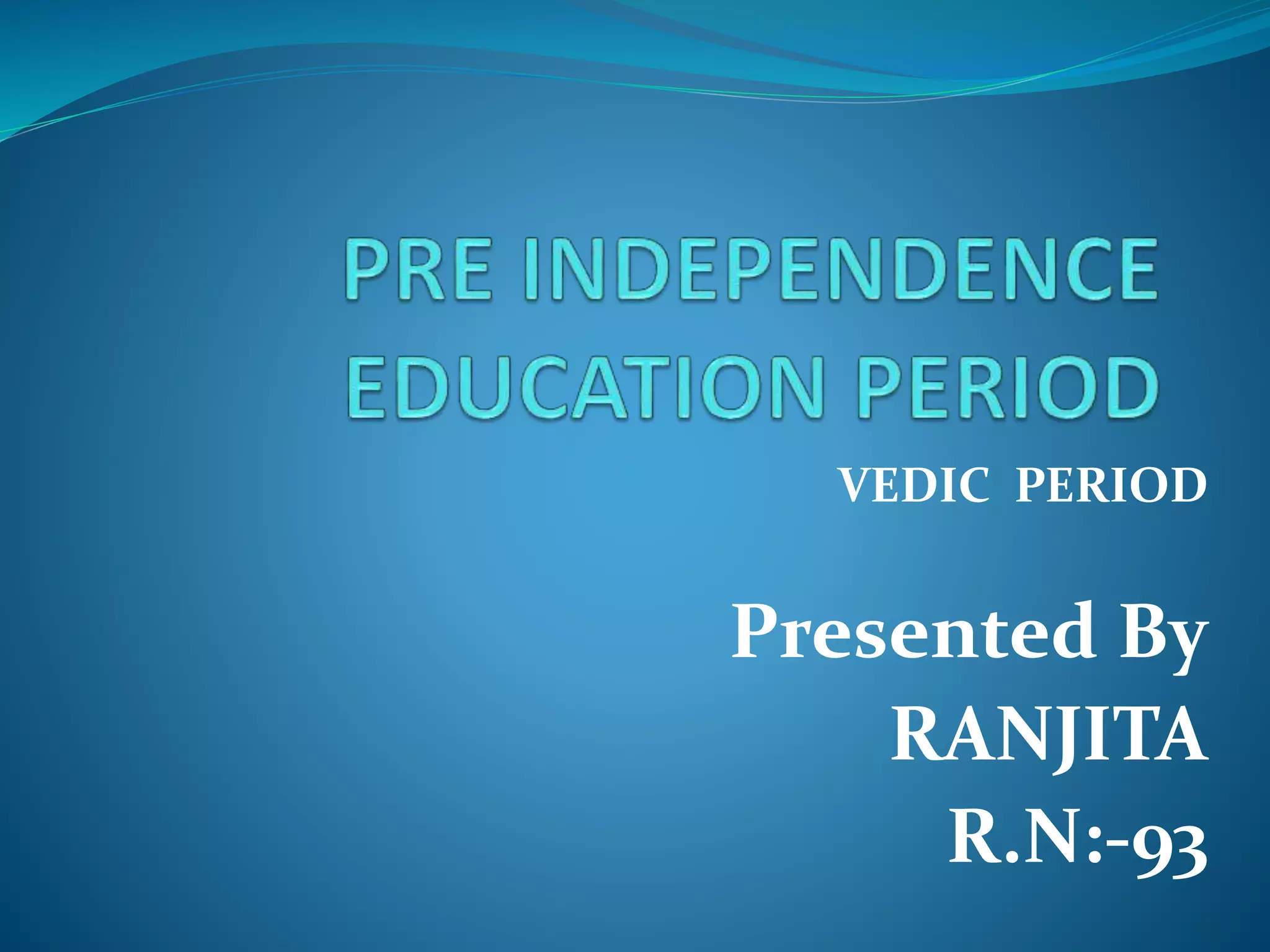 PRE INDEPENDENCE EDUCATION PERIOD

VEDIC PERIOD

Presented By
RANJITA
R.N:-93